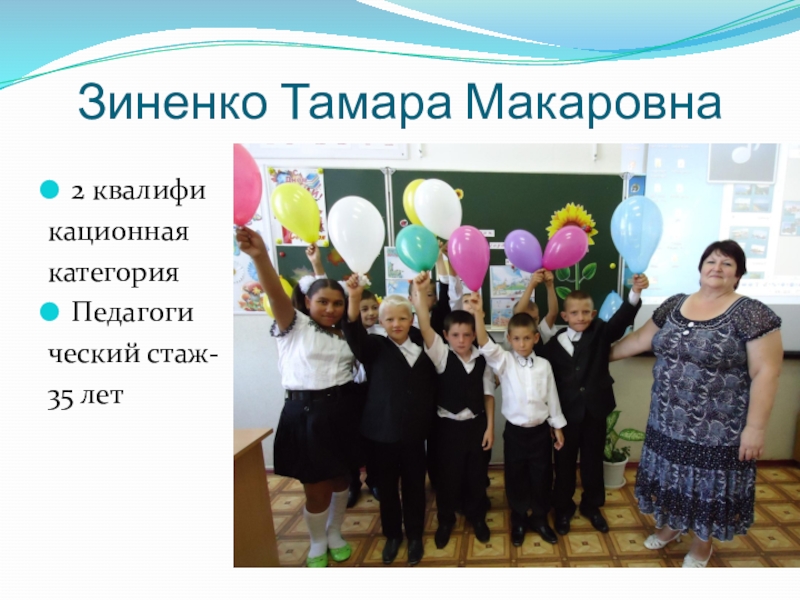 Зиненко Тамара Макаровна

2 квалифи кационная категория

Педагоги ческий стаж- 35 лет